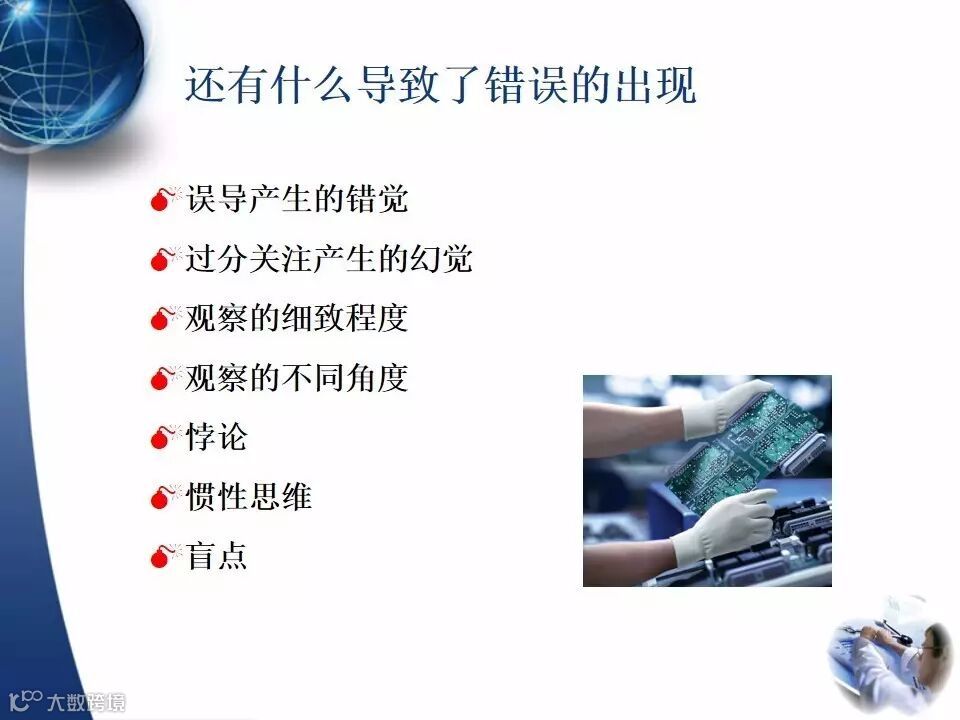 还有什么导致了错误的出现

误导产生的错觉
过分关注产生的幻觉
观察的细致程度
观察的不同角度
悖论
惯性思维
盲点

大数跨境